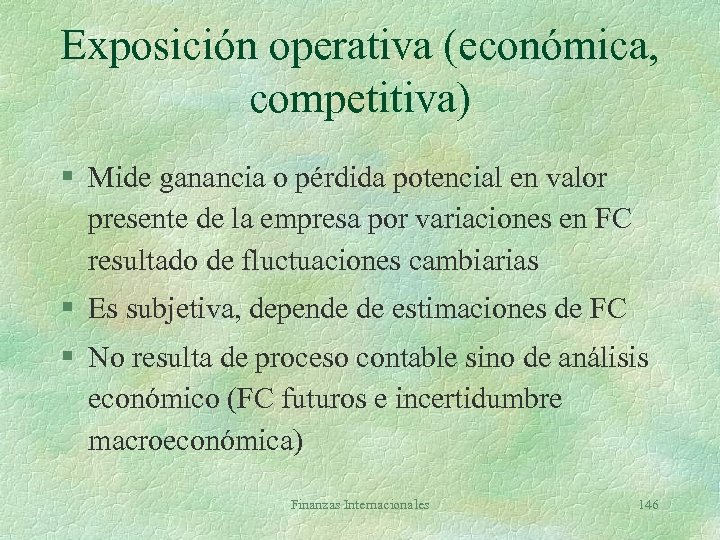 Exposición operativa (económica, competitiva)

§ Mide ganancia o pérdida potencial en valor presente de la empresa por variaciones en FC resultado de fluctuaciones cambiarias

§ Es subjetiva, depende de estimaciones de FC

§ No resulta de proceso contable sino de análisis económico (FC futuros e incertidumbre macroeconómica)

Finanzas Internacionales

146